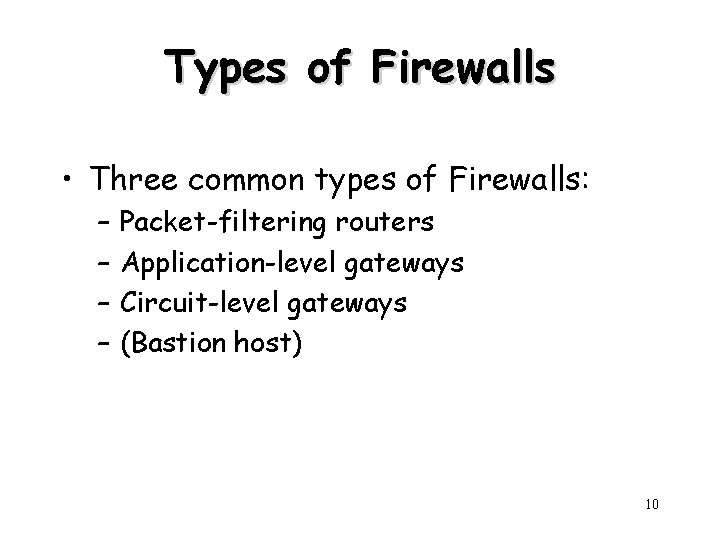 Types of Firewalls

• Three common types of Firewalls:
– Packet-filtering routers
– Application-level gateways
– Circuit-level gateways
– (Bastion host)

10